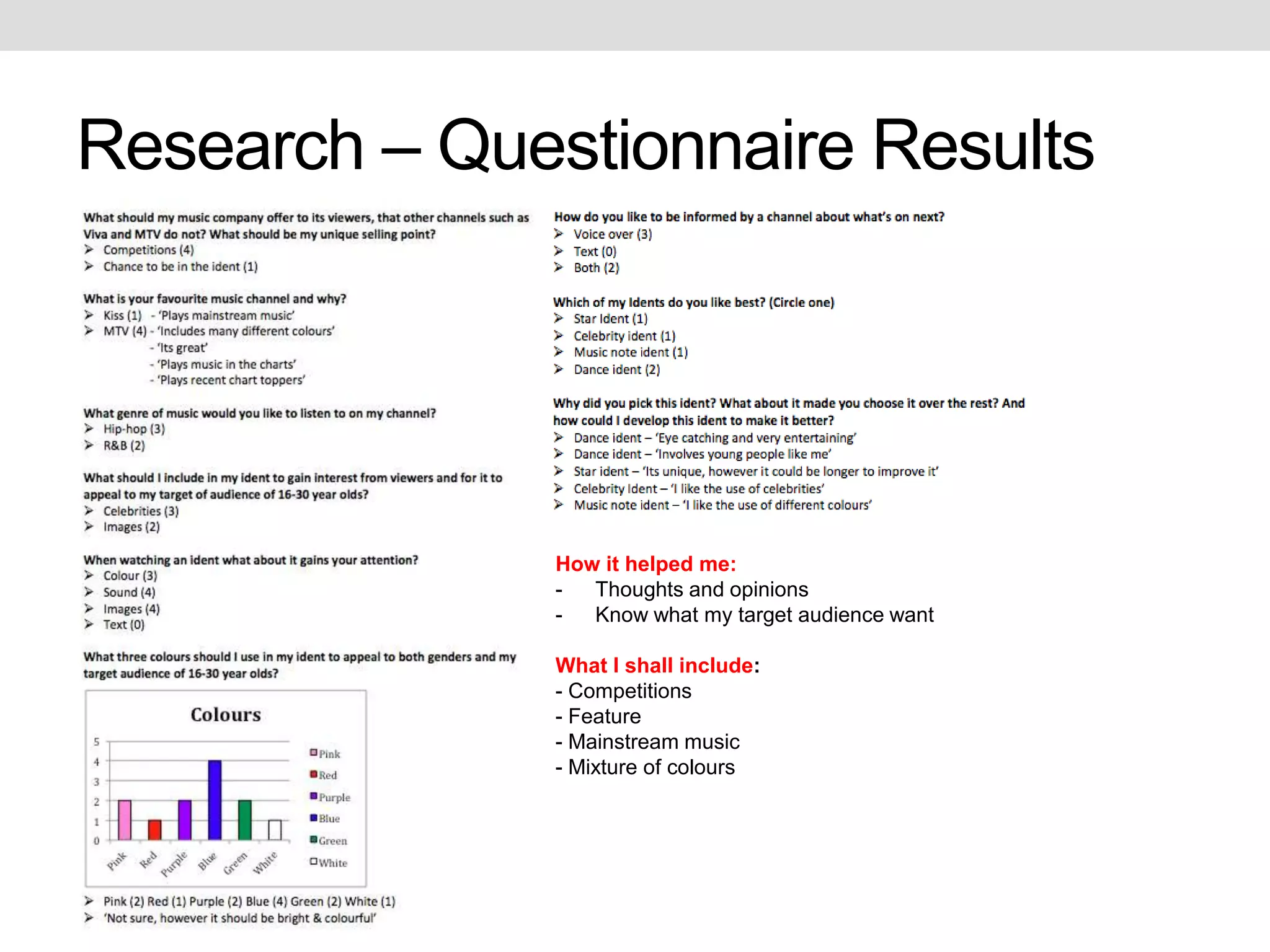 Research – Questionnaire Results

What should my music company offer to its viewers, that other channels such as Viva and MTV do not? What should be my unique selling point?
➢ Competitions (4)
➢ Chance to be in the ident (1)

What is your favourite music channel and why?
➢ Kiss (1) - 'Plays mainstream music'
➢ MTV (4) - 'Includes many different colours'
- 'Its great'
- 'Plays music in the charts'
- 'Plays recent chart toppers'

What genre of music would you like to listen to on my channel?
➢ Hip-hop (3)
➢ R&B (2)

What should I include in my ident to gain interest from viewers and for it to appeal to my target of audience of 16-30 year olds?
➢ Celebrities (3)
➢ Images (2)

When watching an ident what about it gains your attention?
➢ Colour (3)
➢ Sound (4)
➢ Images (4)
➢ Text (0)

What three colours should I use in my ident to appeal to both genders and my target audience of 16-30 year olds?

Colours
5
4
3
2
1
0
Pink Red Purple Blue Green White
Pink
Red
Purple
Blue
Green
White

➢ Pink (2) Red (1) Purple (2) Blue (4) Green (2) White (1)
➢ 'Not sure, however it should be bright & colourful'

How do you like to be informed by a channel about what's on next?
➢ Voice over (3)
➢ Text (0)
➢ Both (2)

Which of my Idents do you like best? (Circle one)
➢ Star Ident (1)
➢ Celebrity ident (1)
➢ Music note ident (1)
➢ Dance ident (2)

Why did you pick this ident? What about it made you choose it over the rest? And how could I develop this ident to make it better?
➢ Dance ident – 'Eye catching and very entertaining'
➢ Dance ident – 'Involves young people like me'
➢ Star ident – 'Its unique, however it could be longer to improve it'
➢ Celebrity Ident – 'I like the use of celebrities'
➢ Music note ident – 'I like the use of different colours'

How it helped me:
- Thoughts and opinions
- Know what my target audience want

What I shall include:
- Competitions
- Feature
- Mainstream music
- Mixture of colours